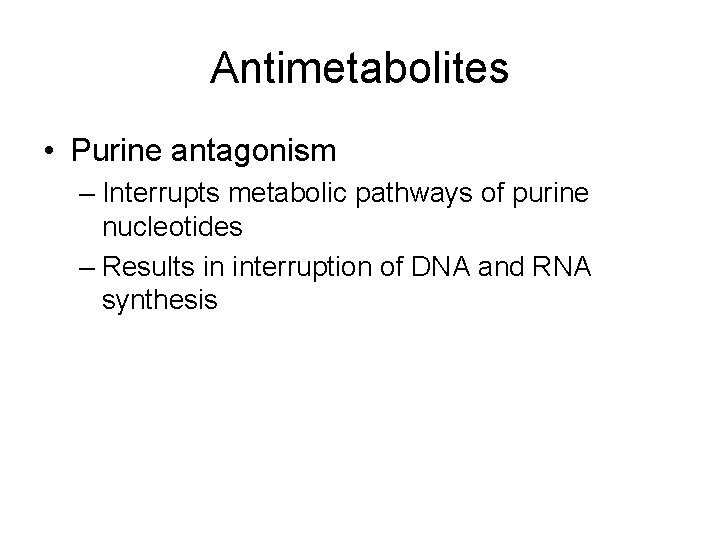 Antimetabolites

• Purine antagonism
– Interrupts metabolic pathways of purine nucleotides
– Results in interruption of DNA and RNA synthesis